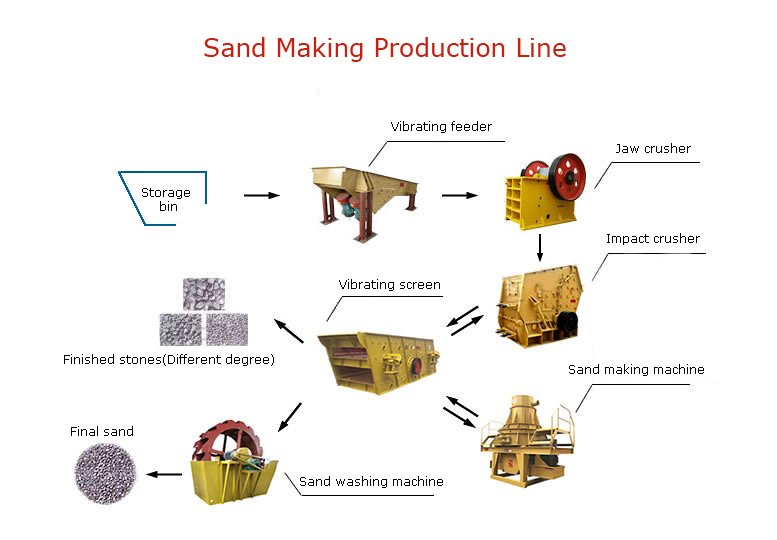 Sand Making Production Line

Storage bin

Vibrating feeder

Jaw crusher

Impact crusher

Vibrating screen

Finished stones(Different degree)

Sand making machine

Final sand

Sand washing machine